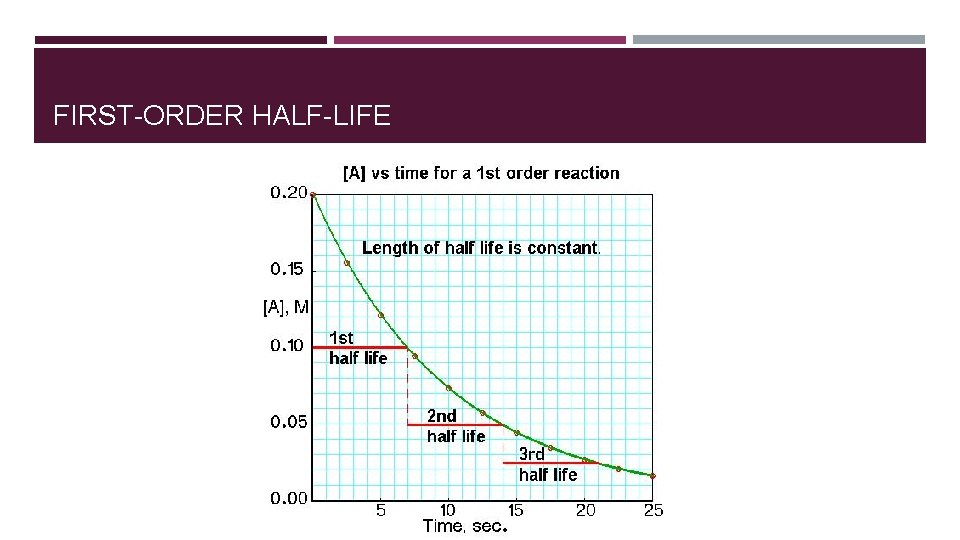 FIRST-ORDER HALF-LIFE

[A] vs time for a 1st order reaction

Length of half life is constant.

0.20
0.15
[A], M
0.10
0.05
0.00

1st half life
2nd half life
3rd half life

5 10 15 20 25
Time, sec.